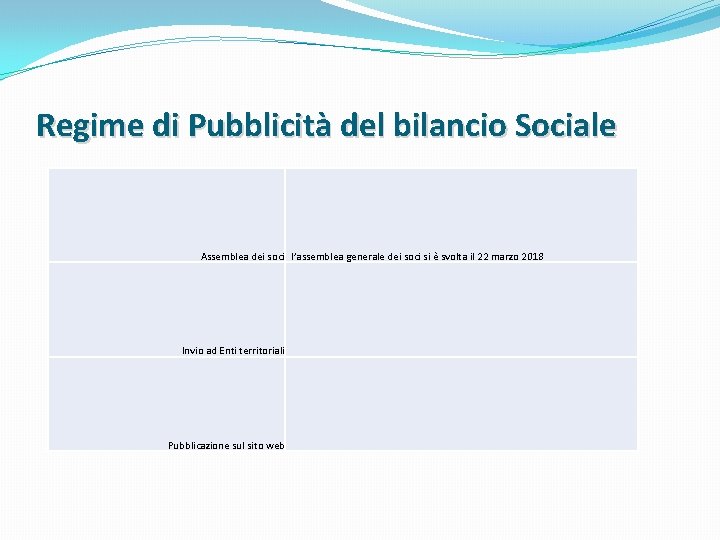 Regime di Pubblicità del bilancio Sociale

| | |
|---|---|
| Assemblea dei soci | l'assemblea generale dei soci si è svolta il 22 marzo 2018 |
| Invio ad Enti territoriali | |
| Pubblicazione sul sito web | |